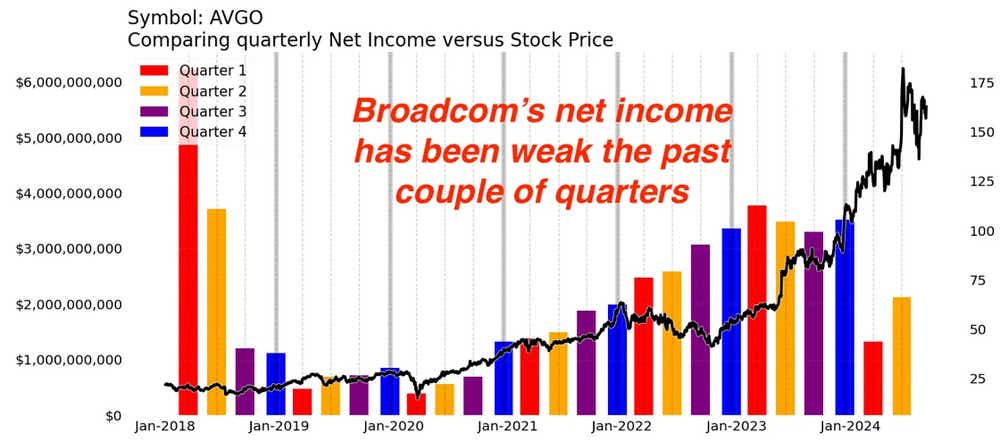 Symbol: AVGO
Comparing quarterly Net Income versus Stock Price

Quarter 1
Quarter 2
Quarter 3
Quarter 4

Broadcom's net income has been weak the past couple of quarters

$6,000,000,000
$5,000,000,000
$4,000,000,000
$3,000,000,000
$2,000,000,000
$1,000,000,000
$0

175
150
125
100
75
50
25

Jan-2018
Jan-2019
Jan-2020
Jan-2021
Jan-2022
Jan-2023
Jan-2024